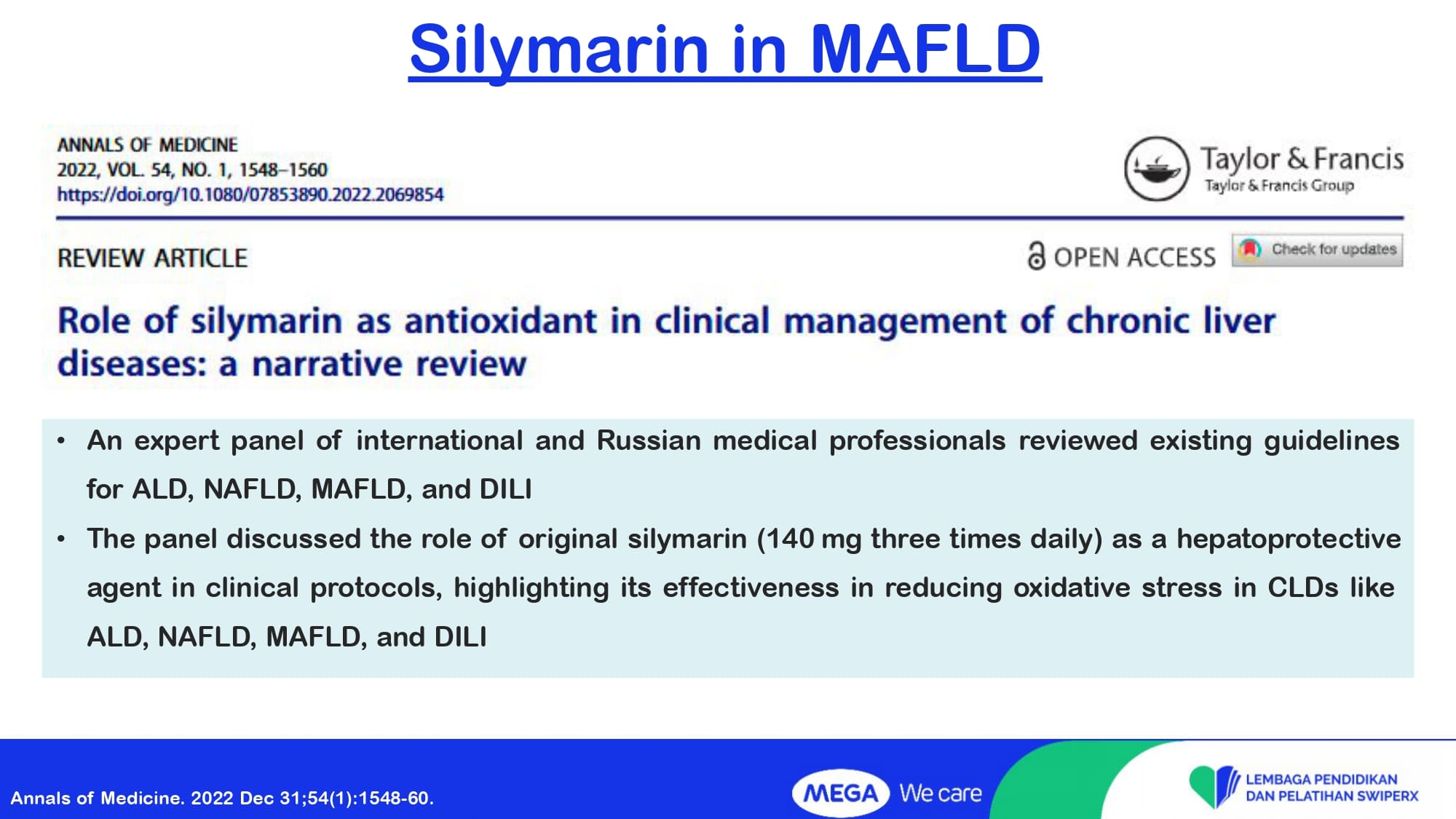 Silymarin in MAFLD

ANNALS OF MEDICINE
2022, VOL. 54, NO. 1, 1548–1560
https://doi.org/10.1080/07853890.2022.2069854

Taylor & Francis
Taylor & Francis Group

REVIEW ARTICLE

OPEN ACCESS

Check for updates

Role of silymarin as antioxidant in clinical management of chronic liver diseases: a narrative review

• An expert panel of international and Russian medical professionals reviewed existing guidelines for ALD, NAFLD, MAFLD, and DILI

• The panel discussed the role of original silymarin (140 mg three times daily) as a hepatoprotective agent in clinical protocols, highlighting its effectiveness in reducing oxidative stress in CLDs like ALD, NAFLD, MAFLD, and DILI

Annals of Medicine. 2022 Dec 31;54(1):1548-60.

MEGA We care

LEMBAGA PENDIDIKAN DAN PELATIHAN SWIPERX